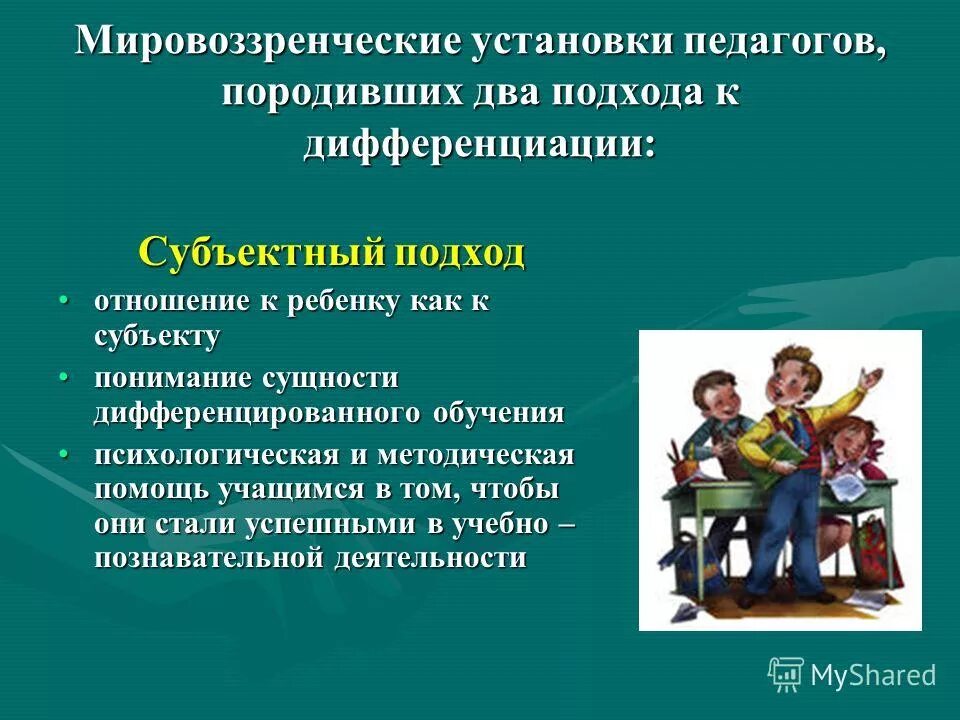 Мировоззренческие установки педагогов, породивших два подхода к дифференциации:

Субъектный подход

• отношение к ребенку как к субъекту
• понимание сущности дифференцированного обучения
• психологическая и методическая помощь учащимся в том, чтобы они стали успешными в учебно – познавательной деятельности

MyShared